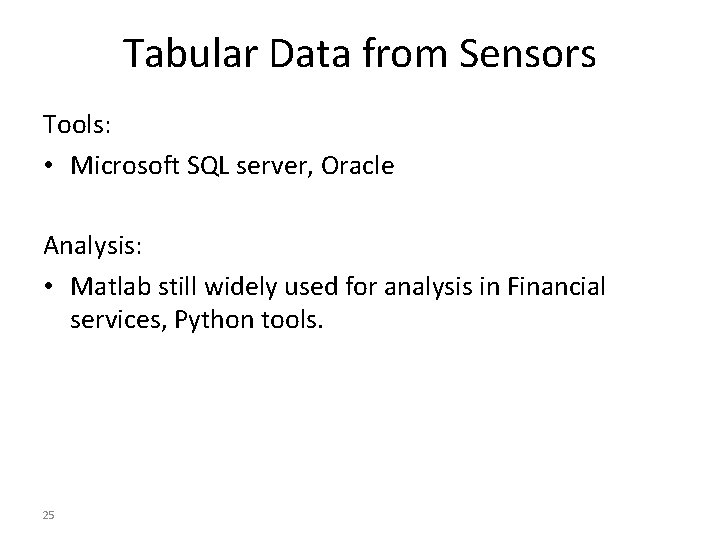 Tabular Data from Sensors

Tools:

• Microsoft SQL server, Oracle

Analysis:

• Matlab still widely used for analysis in Financial services, Python tools.

25